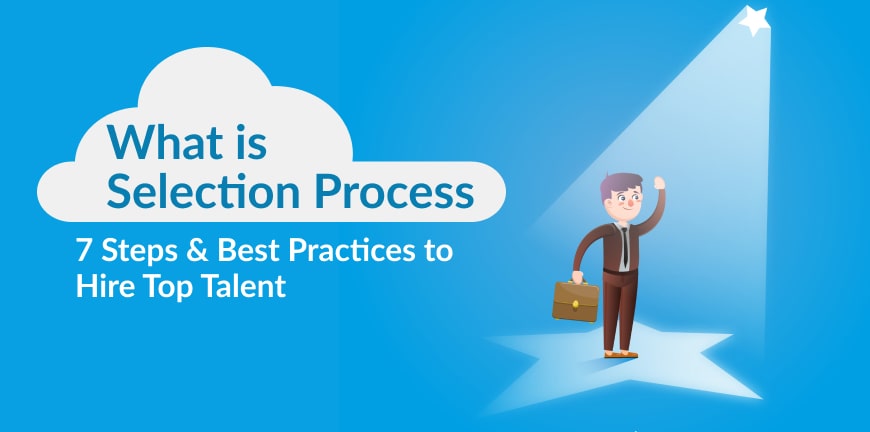 What is Selection Process

7 Steps & Best Practices to Hire Top Talent